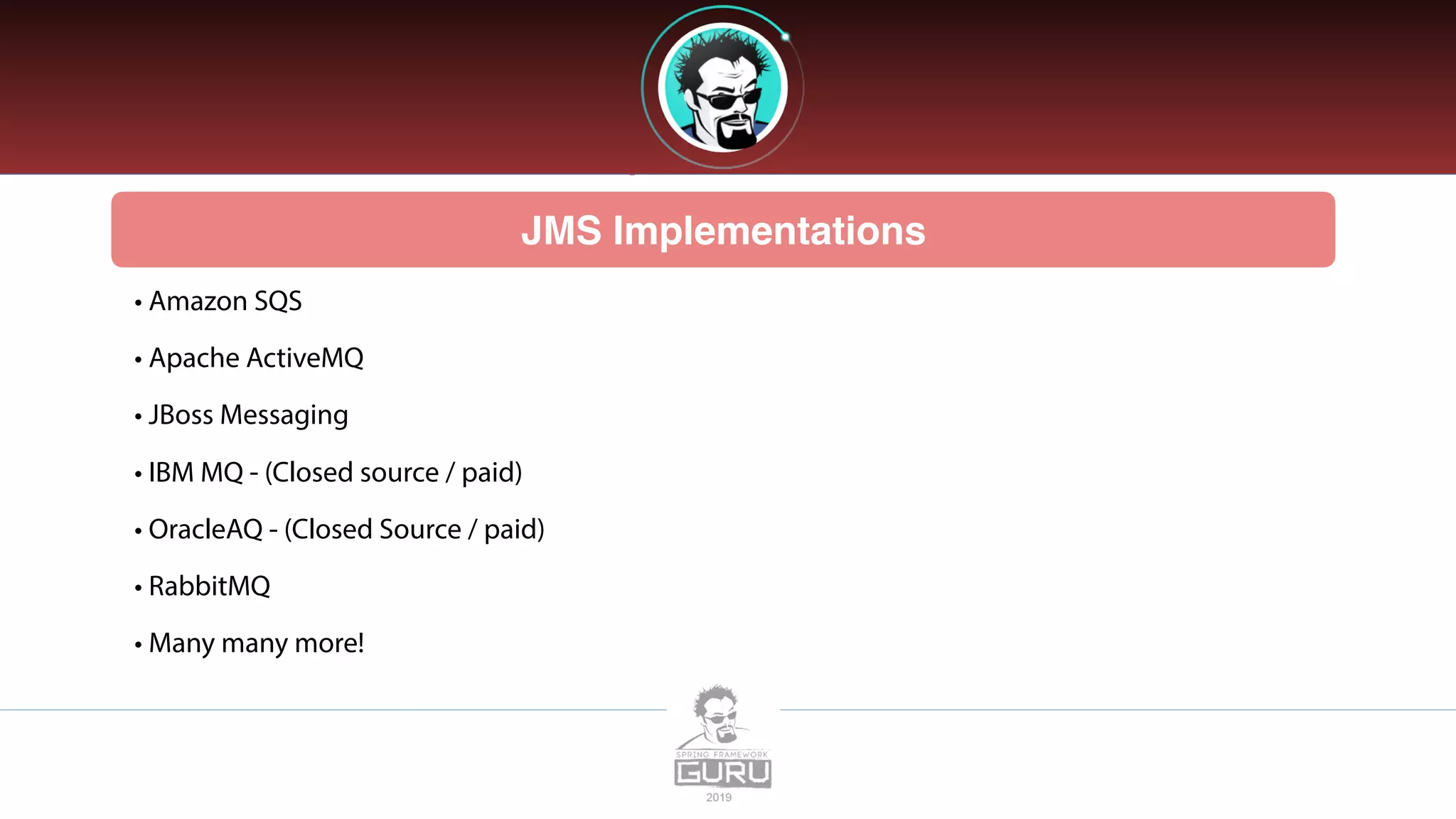 JMS Implementations

• Amazon SQS

• Apache ActiveMQ

• JBoss Messaging

• IBM MQ - (Closed source / paid)

• OracleAQ - (Closed Source / paid)

• RabbitMQ

• Many many more!

SPRING FRAMEWORK
GURU
2019